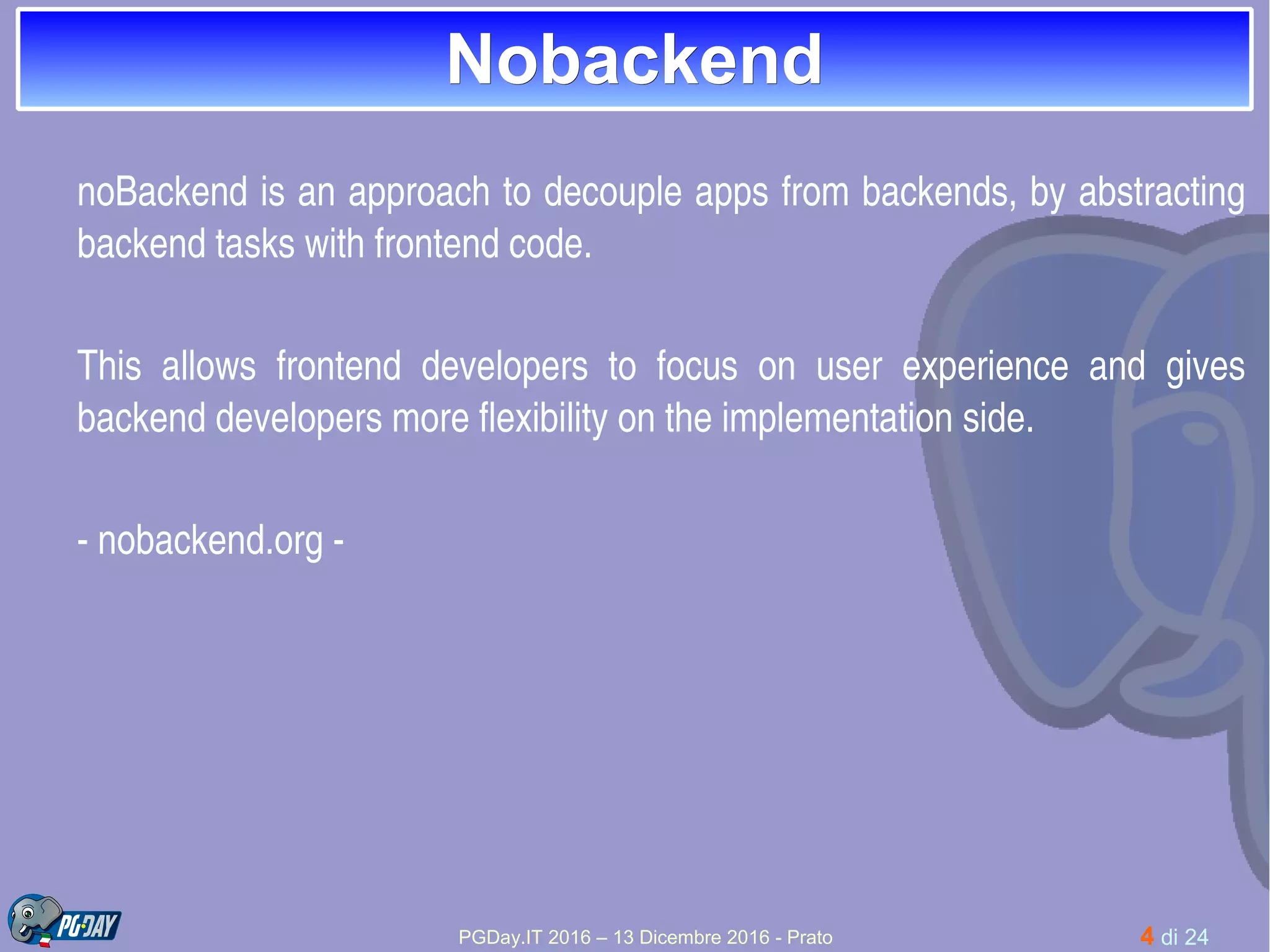 Nobackend

noBackend is an approach to decouple apps from backends, by abstracting backend tasks with frontend code.

This allows frontend developers to focus on user experience and gives backend developers more flexibility on the implementation side.

- nobackend.org -

PG·DAY

PGDay.IT 2016 – 13 Dicembre 2016 - Prato

4 di 24